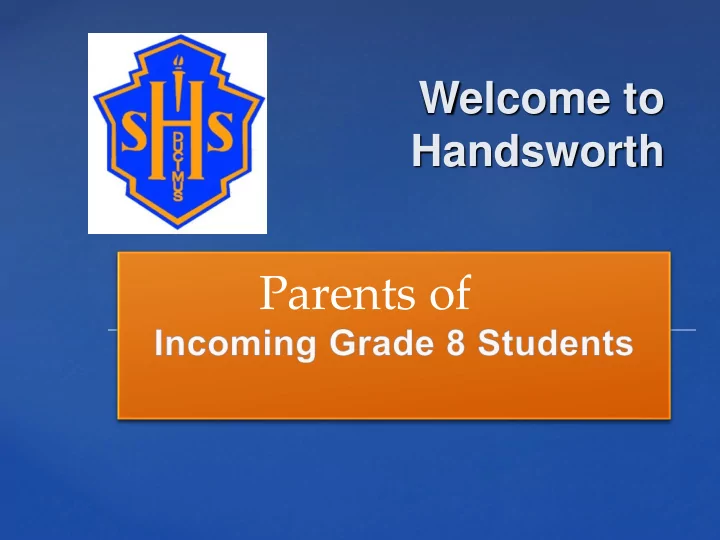 SHS
DUCIMUS

Welcome to Handsworth

Parents of
Incoming Grade 8 Students